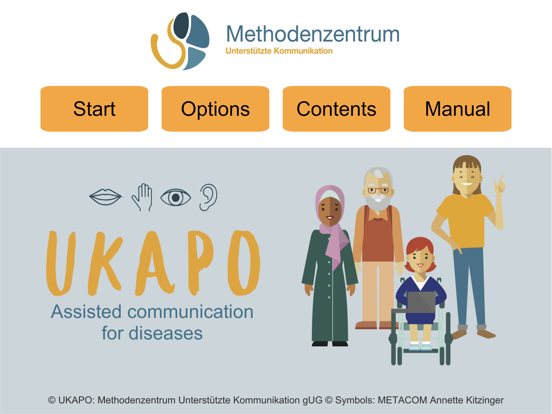 Methodenzentrum
Unterstützte Kommunikation

Start

Options

Contents

Manual

UKAPO

Assisted communication for diseases

© UKAPO: Methodenzentrum Unterstützte Kommunikation gUG © Symbols: METACOM Annette Kitzinger